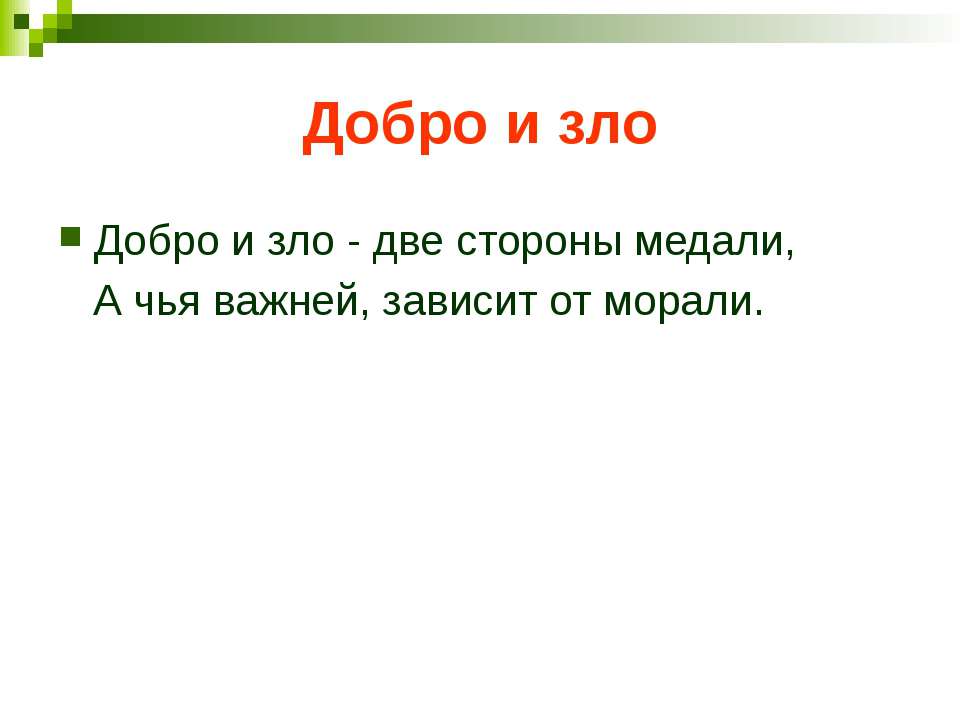 Добро и зло

Добро и зло - две стороны медали,
А чья важней, зависит от морали.